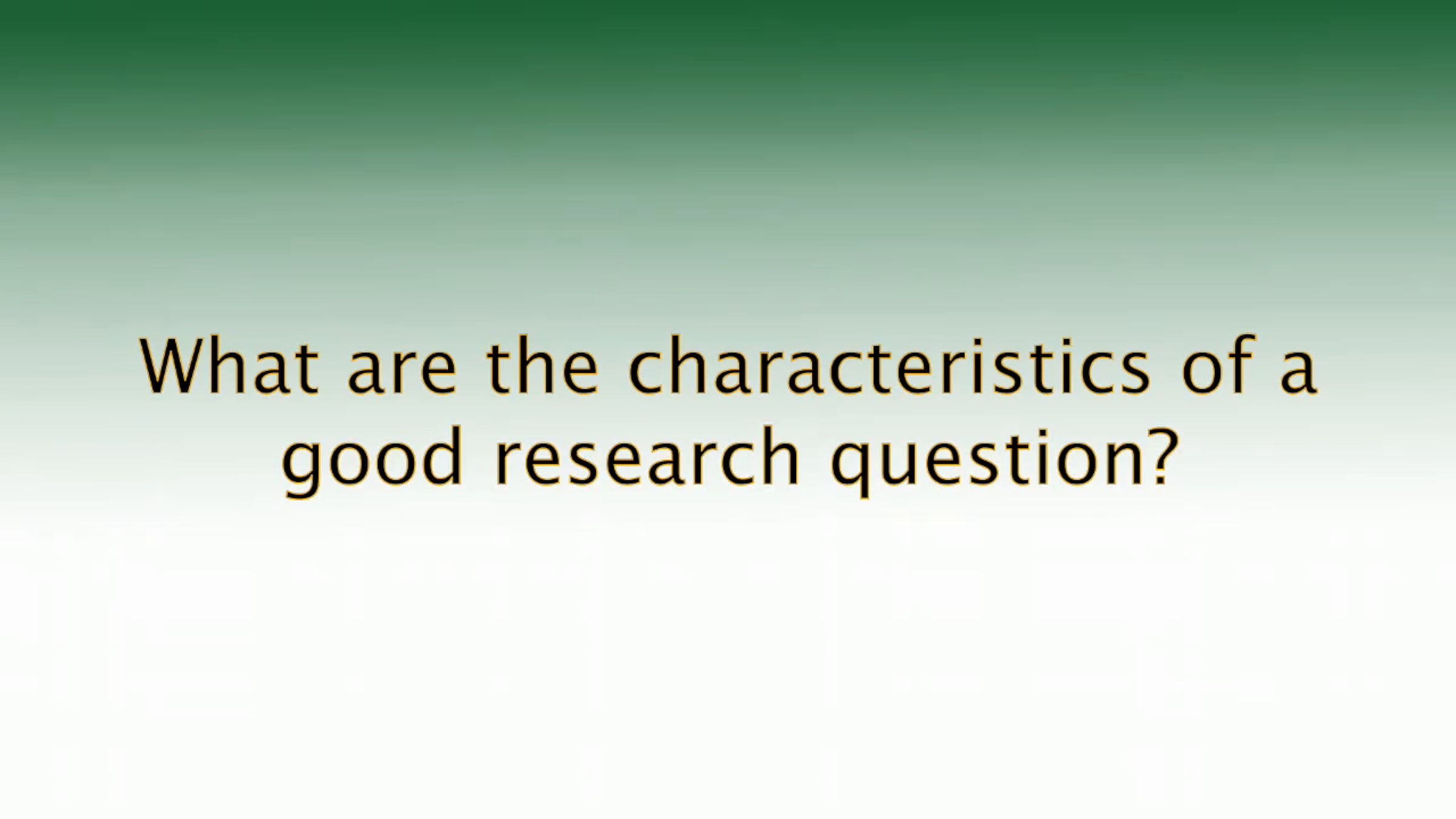 What are the characteristics of a good research question?